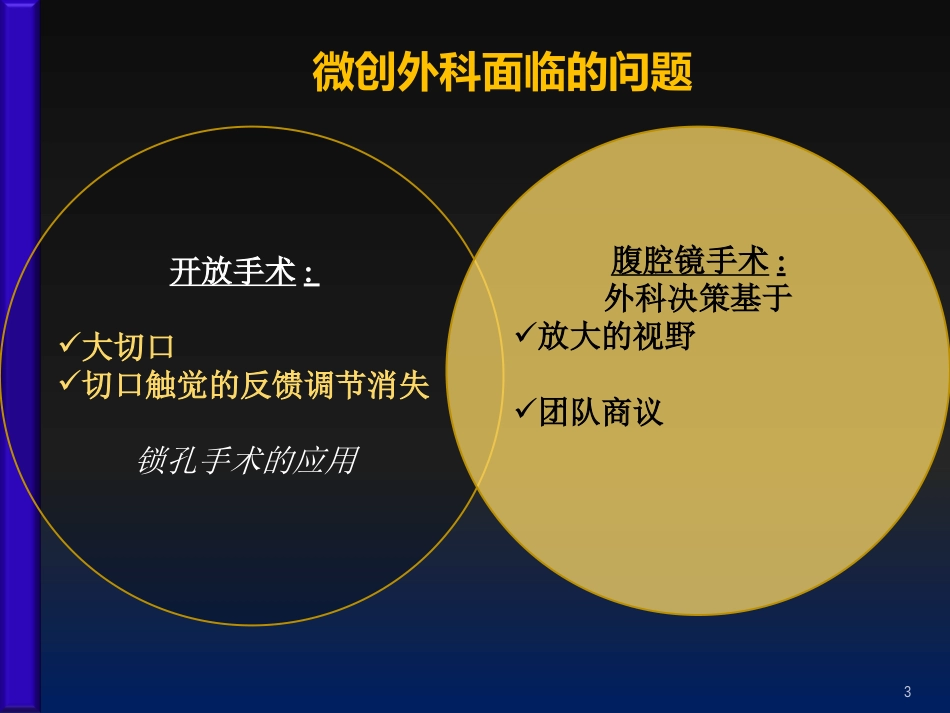 微创外科面临的问题

开放手术：

✓大切口
✓切口触觉的反馈调节消失

锁孔手术的应用

腹腔镜手术：
外科决策基于
✓放大的视野

✓团队商议

3